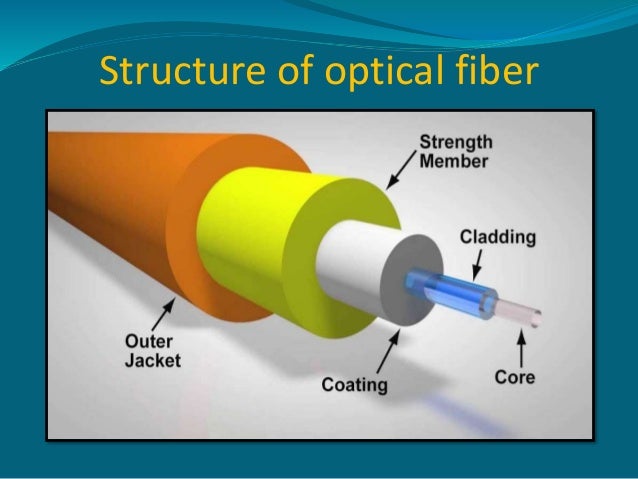 Structure of optical fiber

Strength Member

Cladding

Outer Jacket

Coating

Core